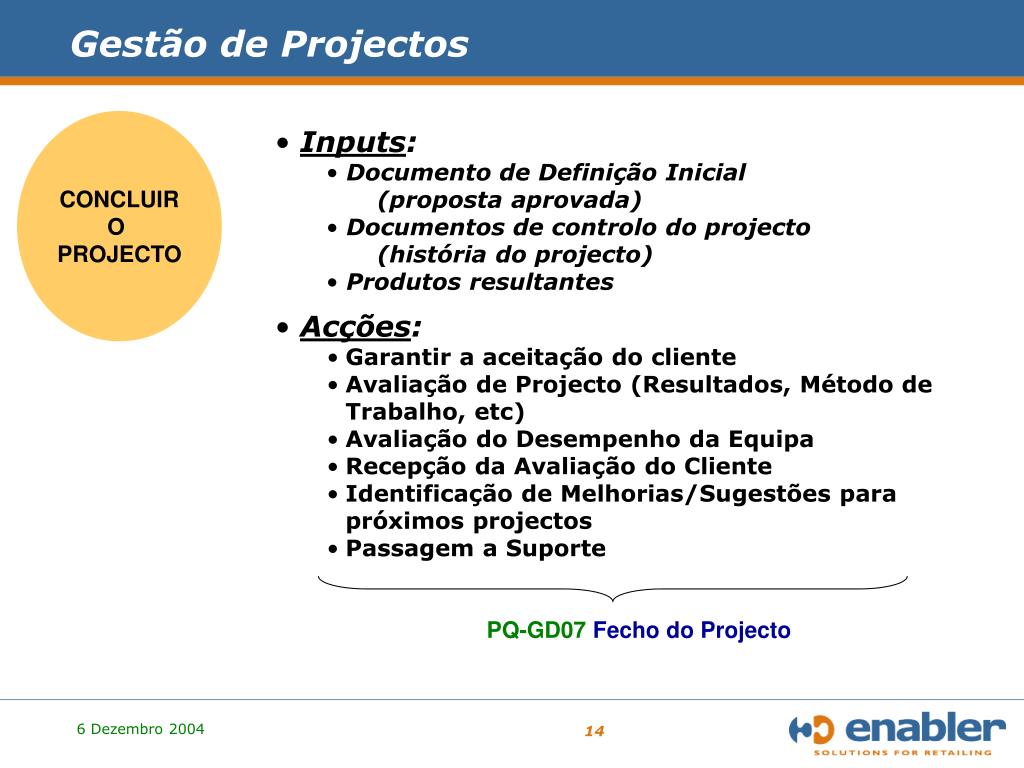 Gestão de Projectos

CONCLUIR O PROJECTO

• Inputs:
• Documento de Definição Inicial (proposta aprovada)
• Documentos de controlo do projecto (história do projecto)
• Produtos resultantes

• Acções:
• Garantir a aceitação do cliente
• Avaliação de Projecto (Resultados, Método de Trabalho, etc)
• Avaliação do Desempenho da Equipa
• Recepção da Avaliação do Cliente
• Identificação de Melhorias/Sugestões para próximos projectos
• Passagem a Suporte

PQ-GD07 Fecho do Projecto

6 Dezembro 2004

14

enabler
SOLUTIONS FOR RETAILING